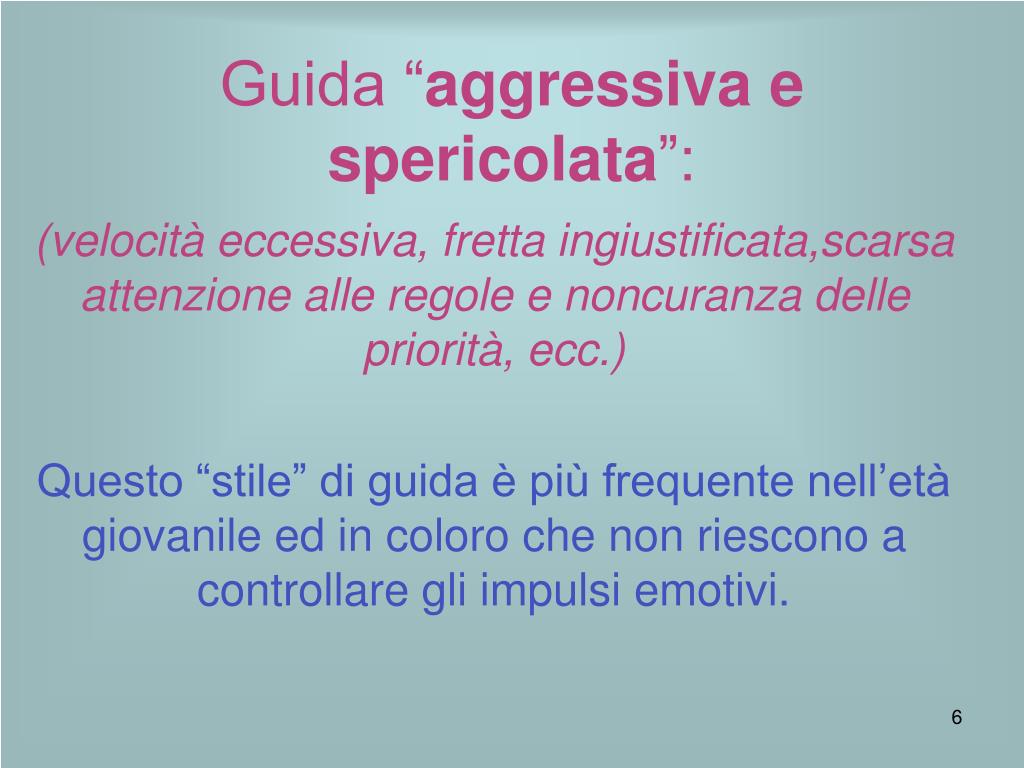 Guida “aggressiva e spericolata”:

(velocità eccessiva, fretta ingiustificata,scarsa attenzione alle regole e noncuranza delle priorità, ecc.)

Questo “stile” di guida è più frequente nell’età giovanile ed in coloro che non riescono a controllare gli impulsi emotivi.

6